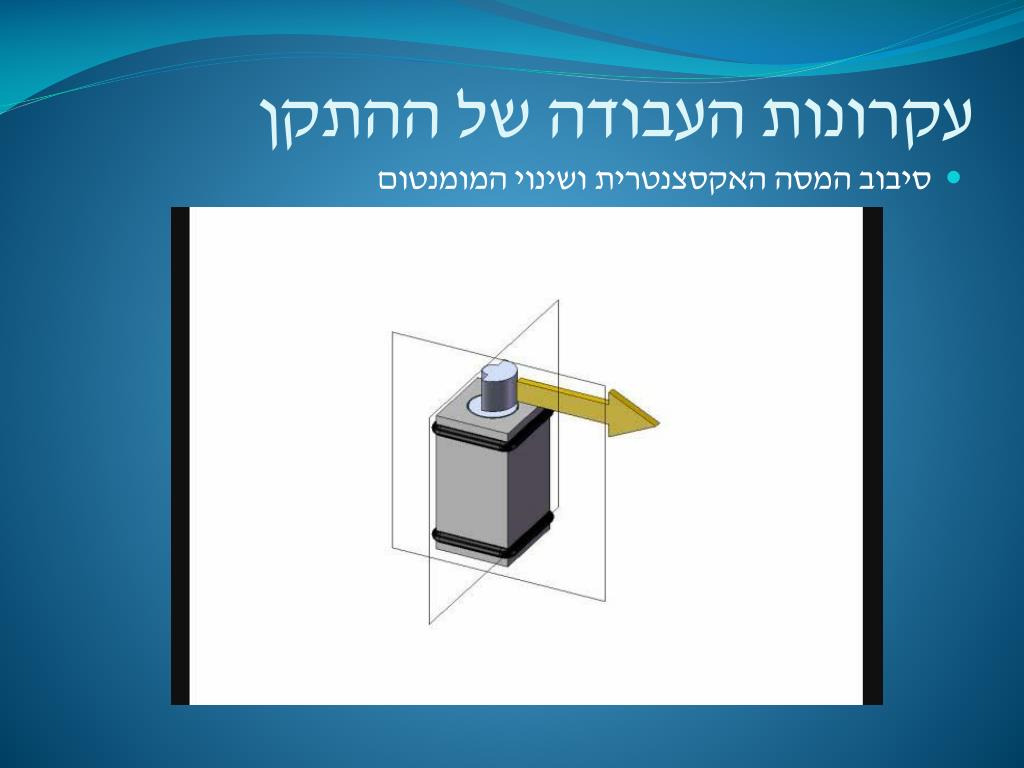 עקרונות העבודה של ההתקן

• סיבוב המסה האקסצנטרית ושינוי המומנטום